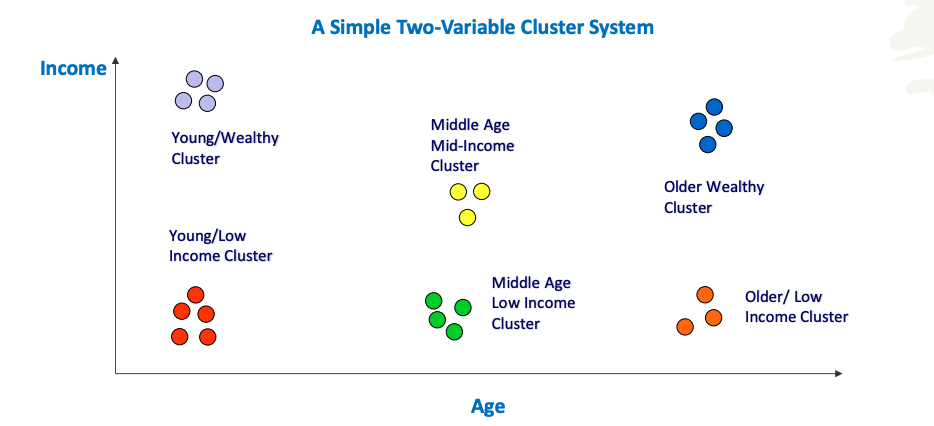 A Simple Two-Variable Cluster System

Income

Young/Wealthy Cluster

Middle Age Mid-Income Cluster

Older Wealthy Cluster

Young/Low Income Cluster

Middle Age Low Income Cluster

Older/ Low Income Cluster

Age